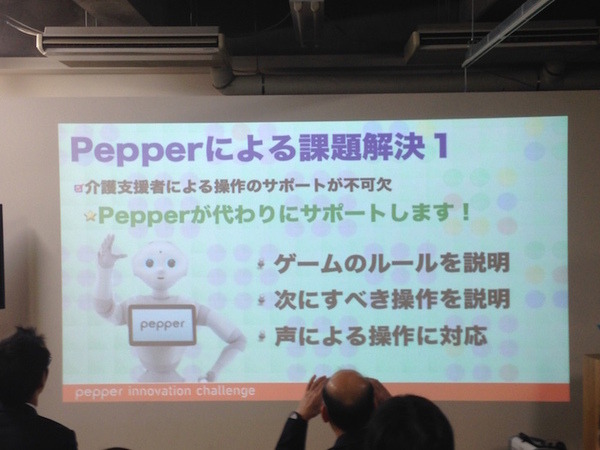 Pepperによる課題解決 1

介護支援者による操作のサポートが不可欠

★Pepperが代わりにサポートします！

pepper

ゲームのルールを説明

次にすべき操作を説明

声による操作に対応

pepper innovation challenge